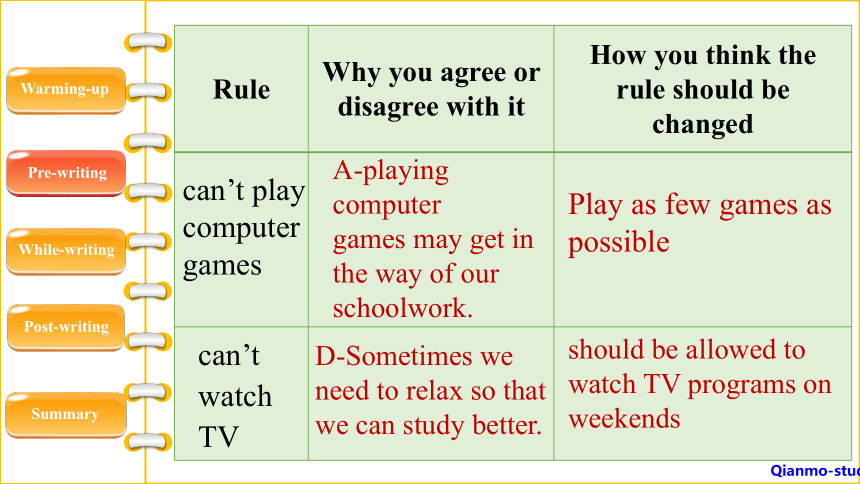 Warming-up

Pre-writing

While-writing

Post-writing

Summary

| Rule | Why you agree or disagree with it | How you think the rule should be changed |
|---|---|---|
| can't play computer games | A-playing computer games may get in the way of our schoolwork. | Play as few games as possible |
| can't watch TV | D-Sometimes we need to relax so that we can study better. | should be allowed to watch TV programs on weekends |

Qianmo-stu